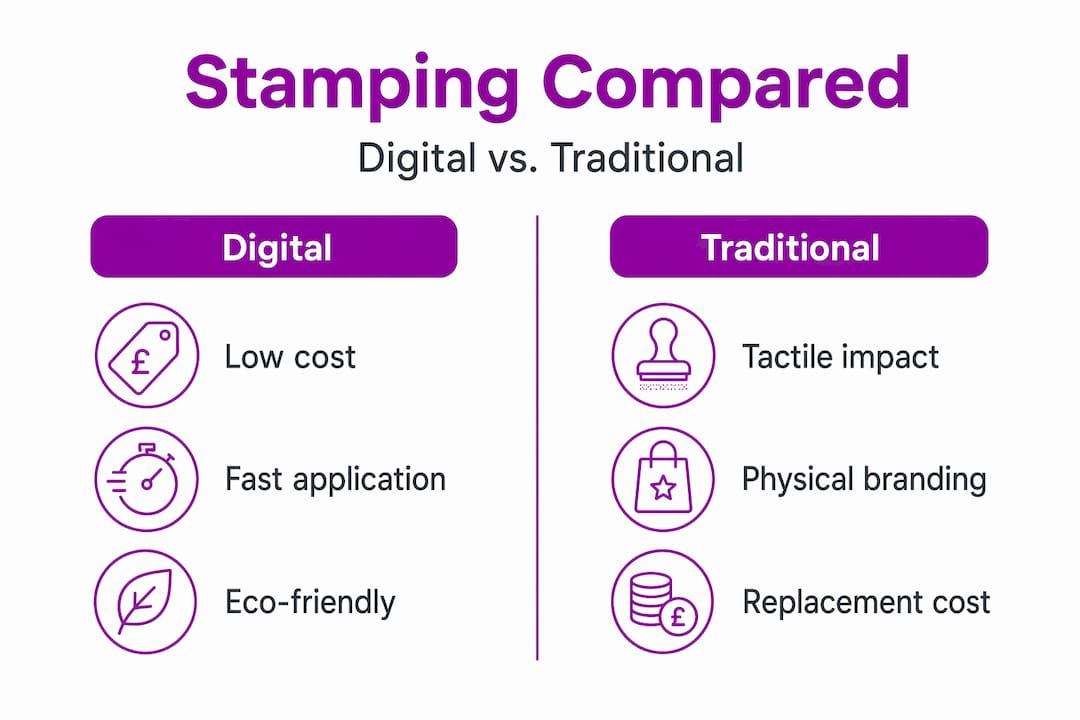 Stamping Compared

Digital vs. Traditional

Digital

£

Low cost

Fast application

Eco-friendly

Traditional

Tactile impact

Physical branding

£

Replacement cost